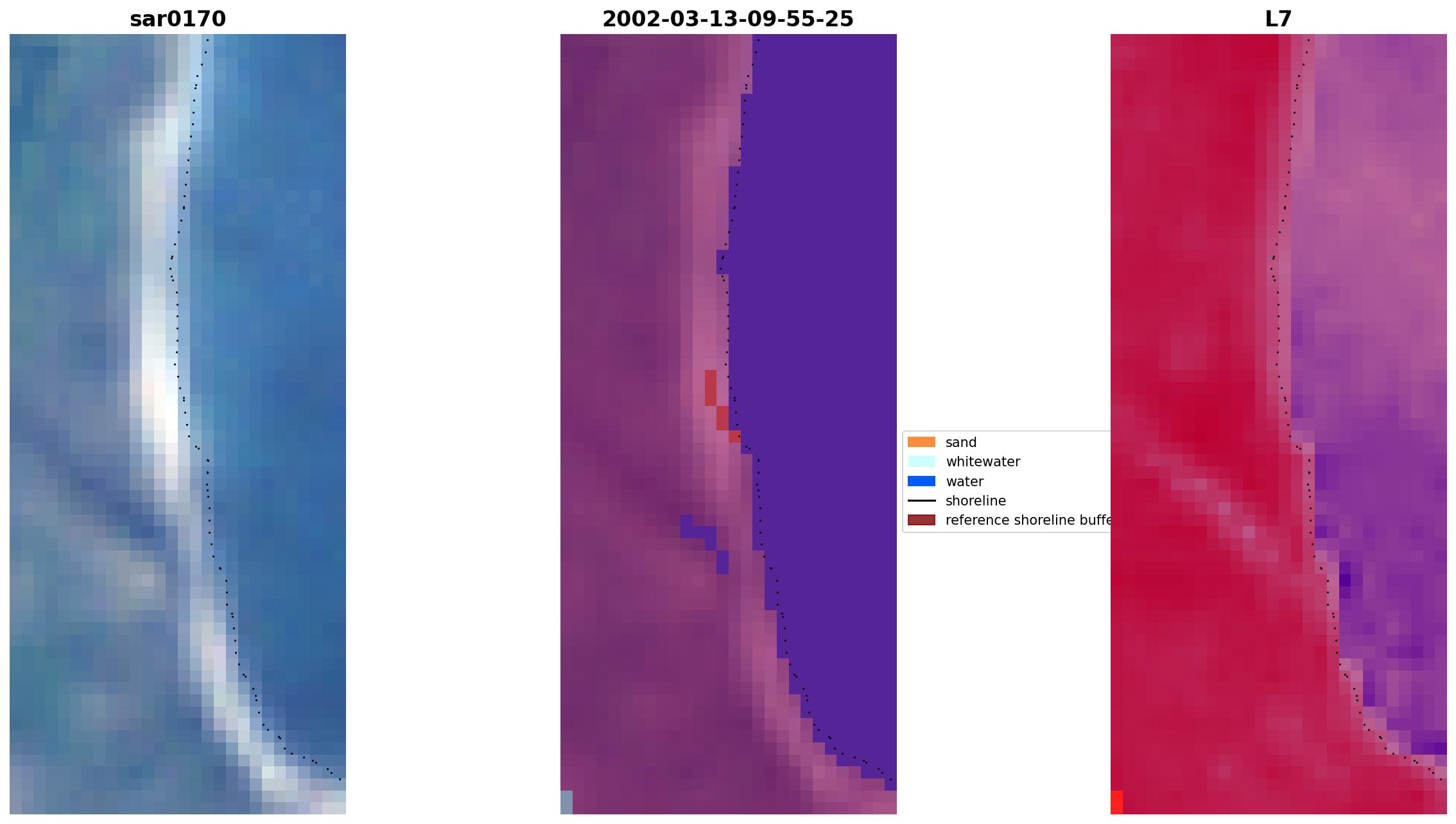 sar0170

2002-03-13-09-55-25

L7

sand
whitewater
water
shoreline
reference shoreline buffe